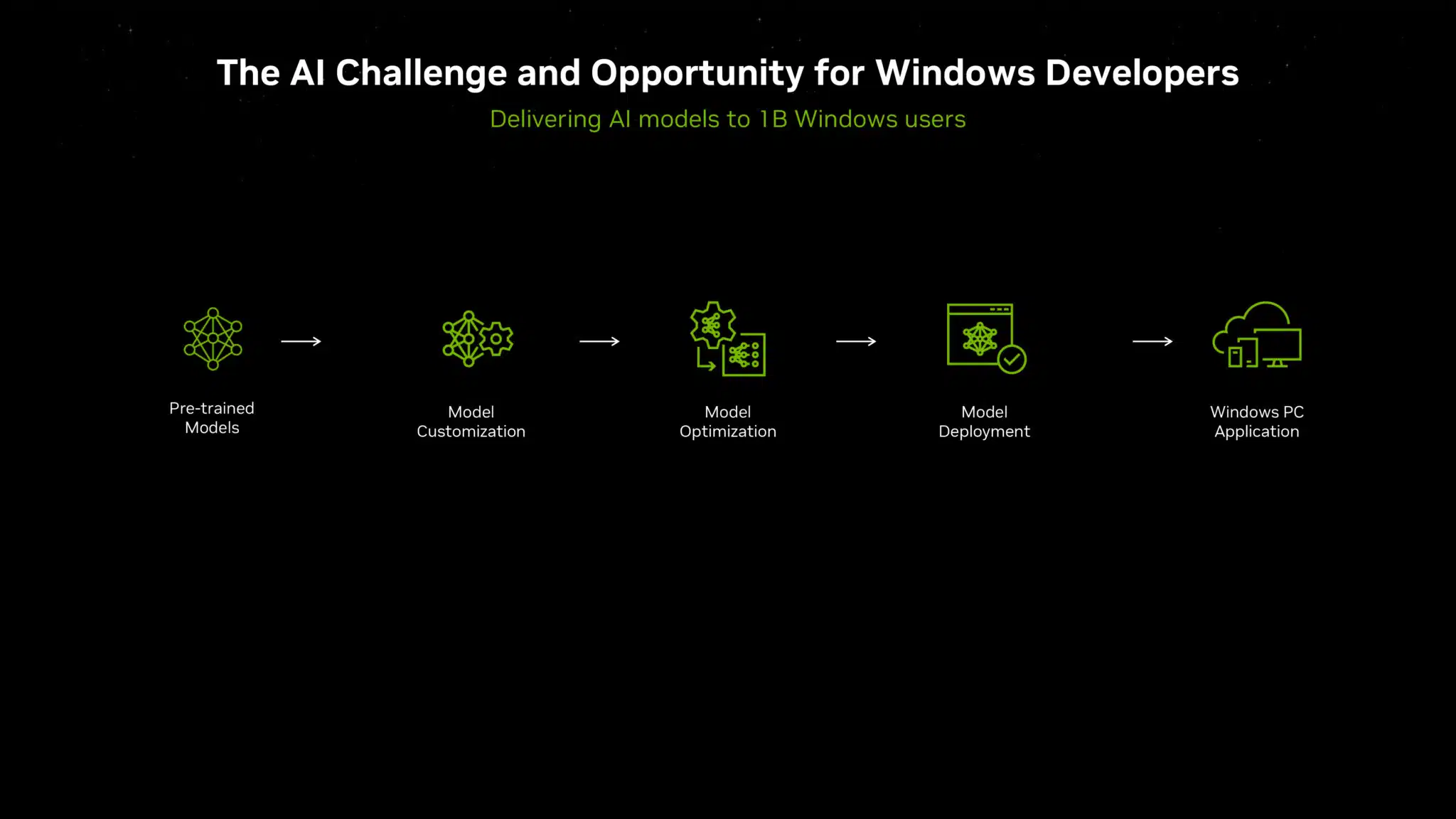 The AI Challenge and Opportunity for Windows Developers

Delivering AI models to 1B Windows users

Pre-trained Models

Model Customization

Model Optimization

Model Deployment

Windows PC Application